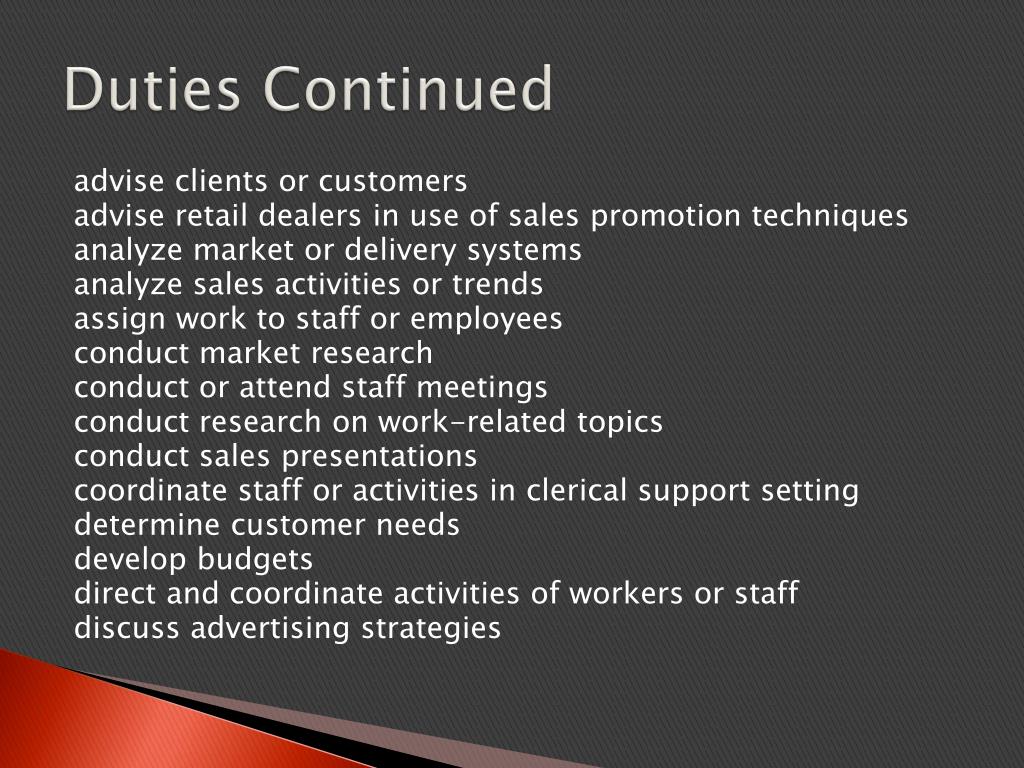 Duties Continued

advise clients or customers
advise retail dealers in use of sales promotion techniques
analyze market or delivery systems
analyze sales activities or trends
assign work to staff or employees
conduct market research
conduct or attend staff meetings
conduct research on work-related topics
conduct sales presentations
coordinate staff or activities in clerical support setting
determine customer needs
develop budgets
direct and coordinate activities of workers or staff
discuss advertising strategies